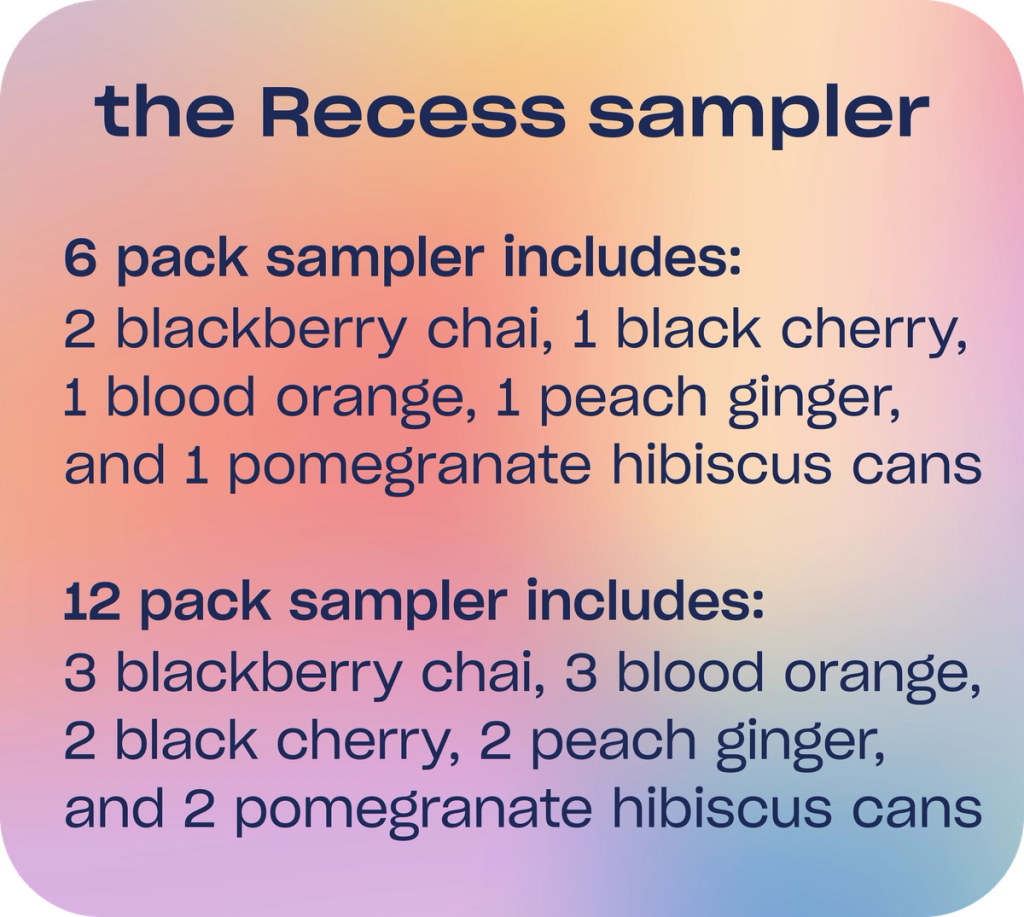 the Recess sampler

6 pack sampler includes:
2 blackberry chai, 1 black cherry, 1 blood orange, 1 peach ginger, and 1 pomegranate hibiscus cans

12 pack sampler includes:
3 blackberry chai, 3 blood orange, 2 black cherry, 2 peach ginger, and 2 pomegranate hibiscus cans